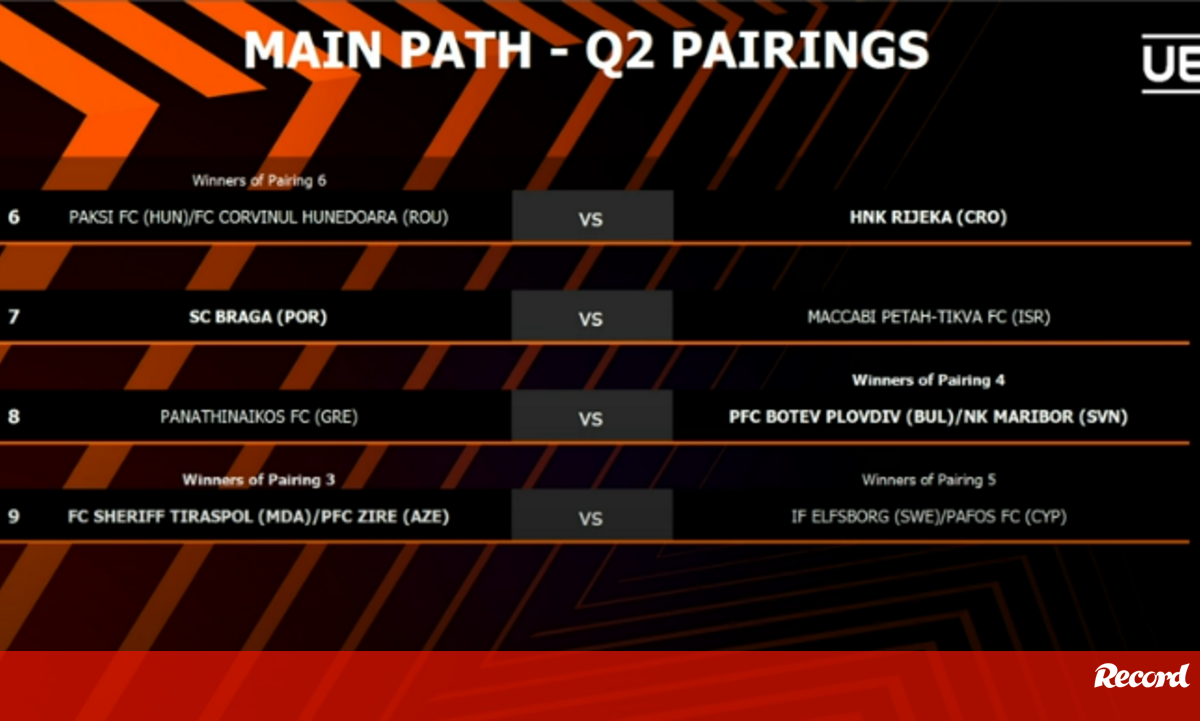 MAIN PATH - Q2 PAIRINGS

UE

Winners of Pairing 6

6 PAKSI FC (HUN)/FC CORVINUL HUNEDOARA (ROU) VS HNK RIJEKA (CRO)

7 SC BRAGA (POR) VS MACCABI PETAH-TIKVA FC (ISR)

Winners of Pairing 4

8 PANATHINAIKOS FC (GRE) VS PFC BOTEV PLOVDIV (BUL)/NK MARIBOR (SVN)

Winners of Pairing 3

Winners of Pairing 5

9 FC SHERIFF TIRASPOL (MDA)/PFC ZIRE (AZE) VS IF ELFSBORG (SWE)/PAFOS FC (CYP)

Record